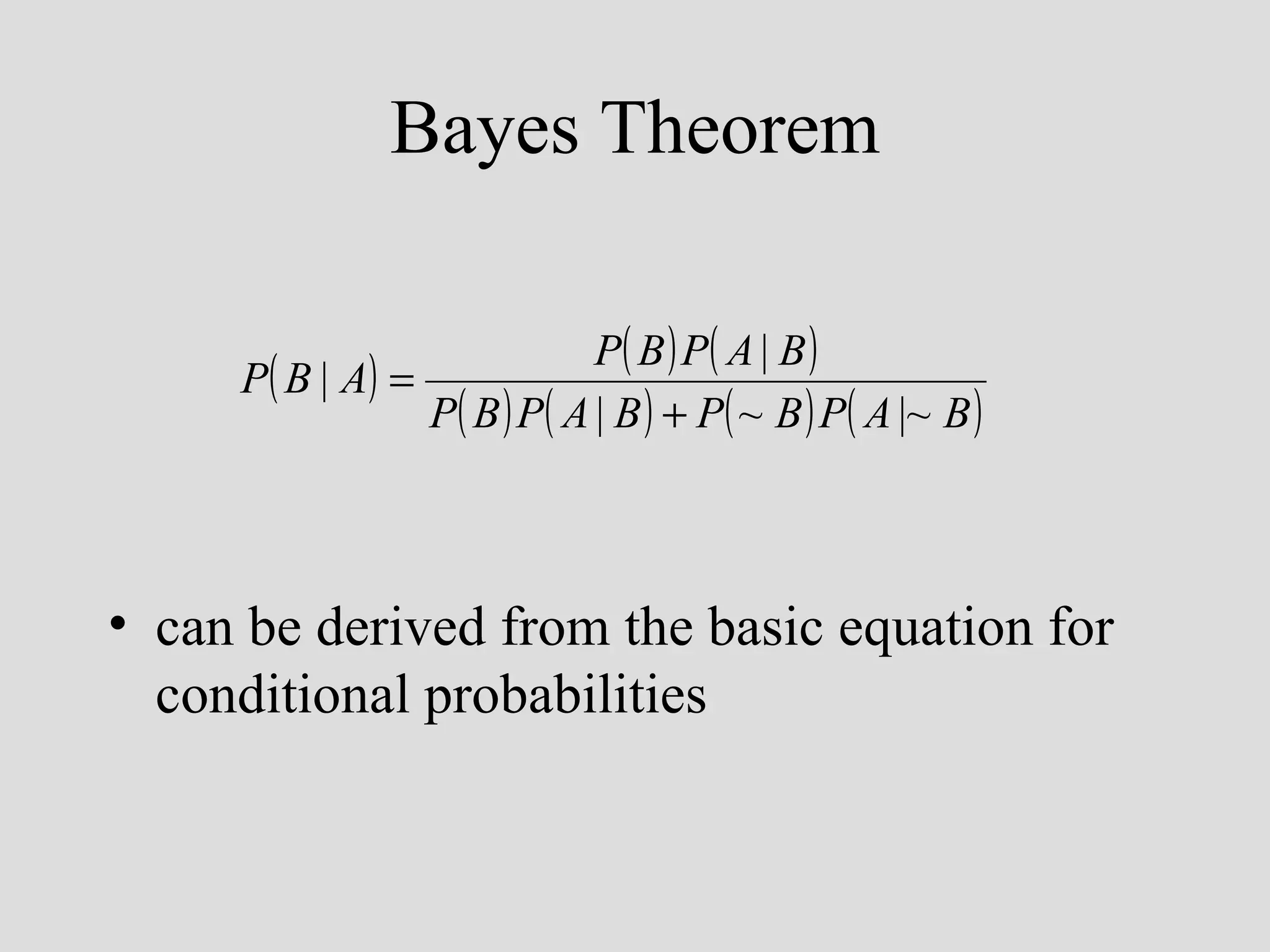 Bayes Theorem

$P(B \mid A) = \frac{P(B)P(A \mid B)}{P(B)P(A \mid B) + P(\sim B)P(A \mid \sim B)}$

• can be derived from the basic equation for conditional probabilities